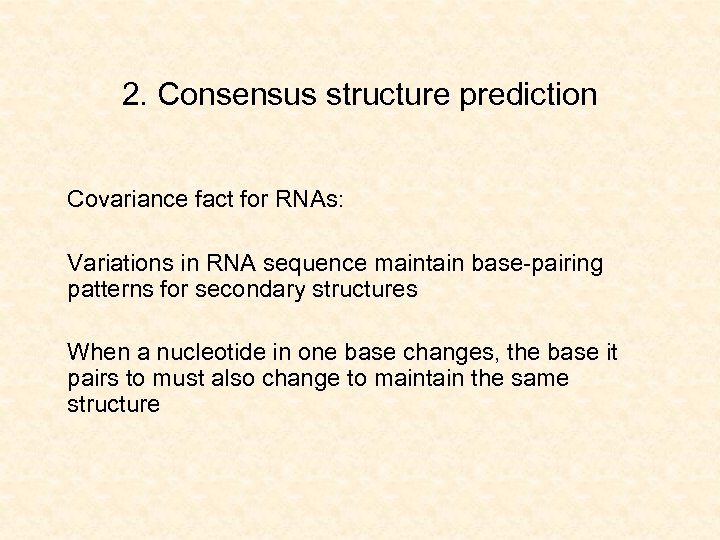 2. Consensus structure prediction

Covariance fact for RNAs:

Variations in RNA sequence maintain base-pairing patterns for secondary structures

When a nucleotide in one base changes, the base it pairs to must also change to maintain the same structure